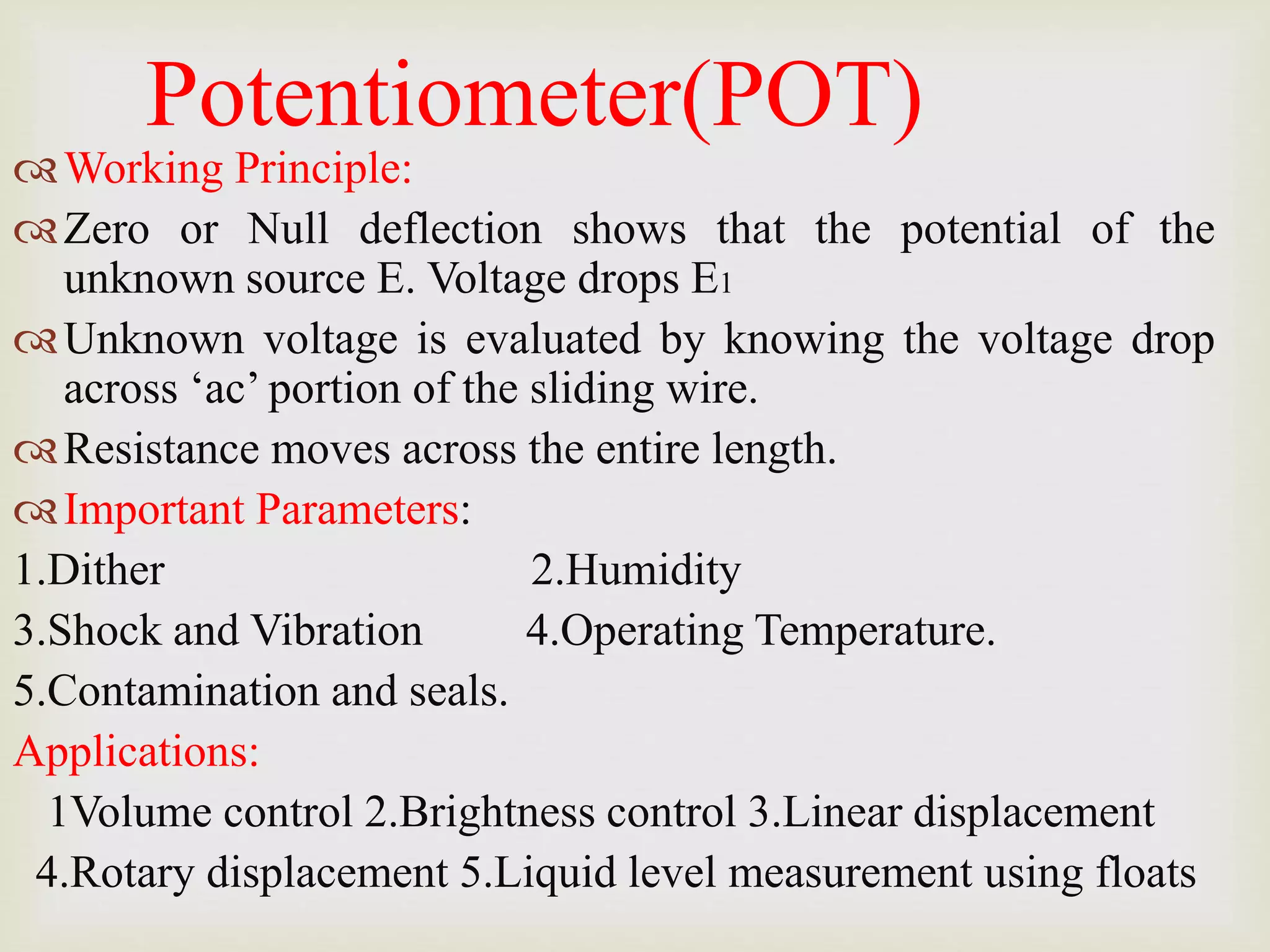 Potentiometer(POT)

Working Principle:

Zero or Null deflection shows that the potential of the unknown source E. Voltage drops $E_1$

Unknown voltage is evaluated by knowing the voltage drop across ‘ac’ portion of the sliding wire.

Resistance moves across the entire length.

Important Parameters:

1.Dither 2.Humidity

3.Shock and Vibration 4.Operating Temperature.

5.Contamination and seals.

Applications:

1Volume control 2.Brightness control 3.Linear displacement 4.Rotary displacement 5.Liquid level measurement using floats